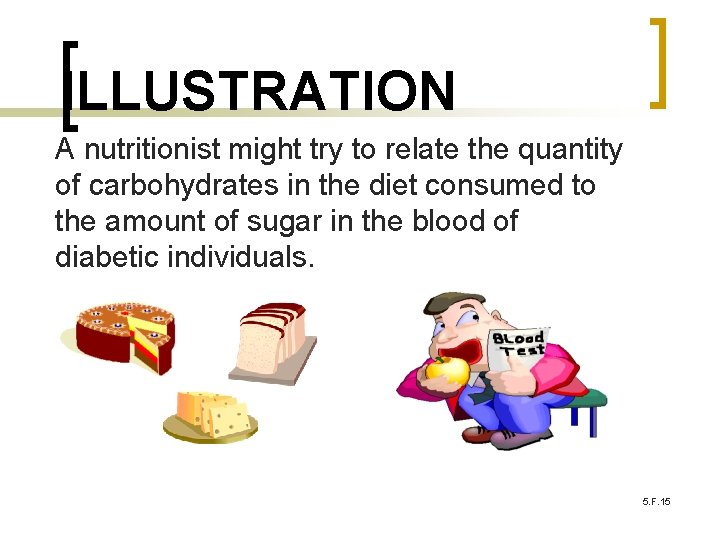 ILLUSTRATION

A nutritionist might try to relate the quantity of carbohydrates in the diet consumed to the amount of sugar in the blood of diabetic individuals.

Blood Test

5.F.15